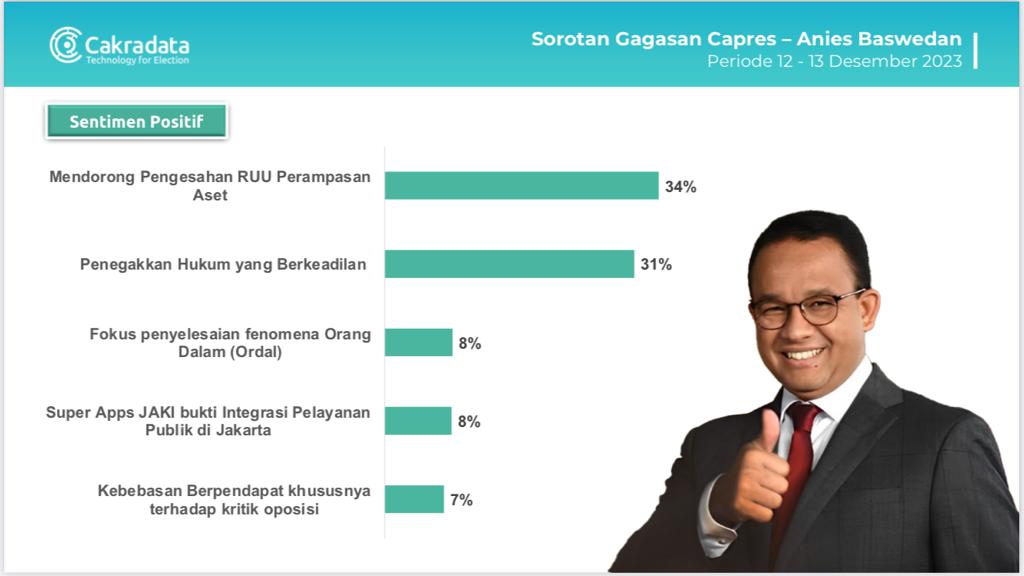 Cakradata
Technology for Election

Sorotan Gagasan Capres – Anies Baswedan
Periode 12 - 13 Desember 2023

Sentimen Positif

Mendorong Pengesahan RUU Perampasan Aset 34%

Penegakkan Hukum yang Berkeadilan 31%

Fokus penyelesaian fenomena Orang Dalam (Ordal) 8%

Super Apps JAKI bukti Integrasi Pelayanan Publik di Jakarta 8%

Kebebasan Berpendapat khususnya terhadap kritik oposisi 7%